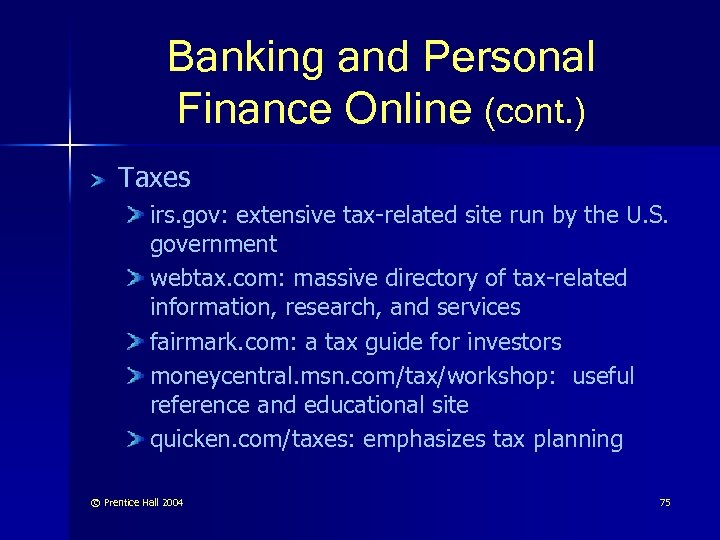 Banking and Personal Finance Online (cont.)

Taxes

irs.gov: extensive tax-related site run by the U.S. government

webtax.com: massive directory of tax-related information, research, and services

fairmark.com: a tax guide for investors

moneycentral.msn.com/tax/workshop: useful reference and educational site

quicken.com/taxes: emphasizes tax planning

© Prentice Hall 2004

75